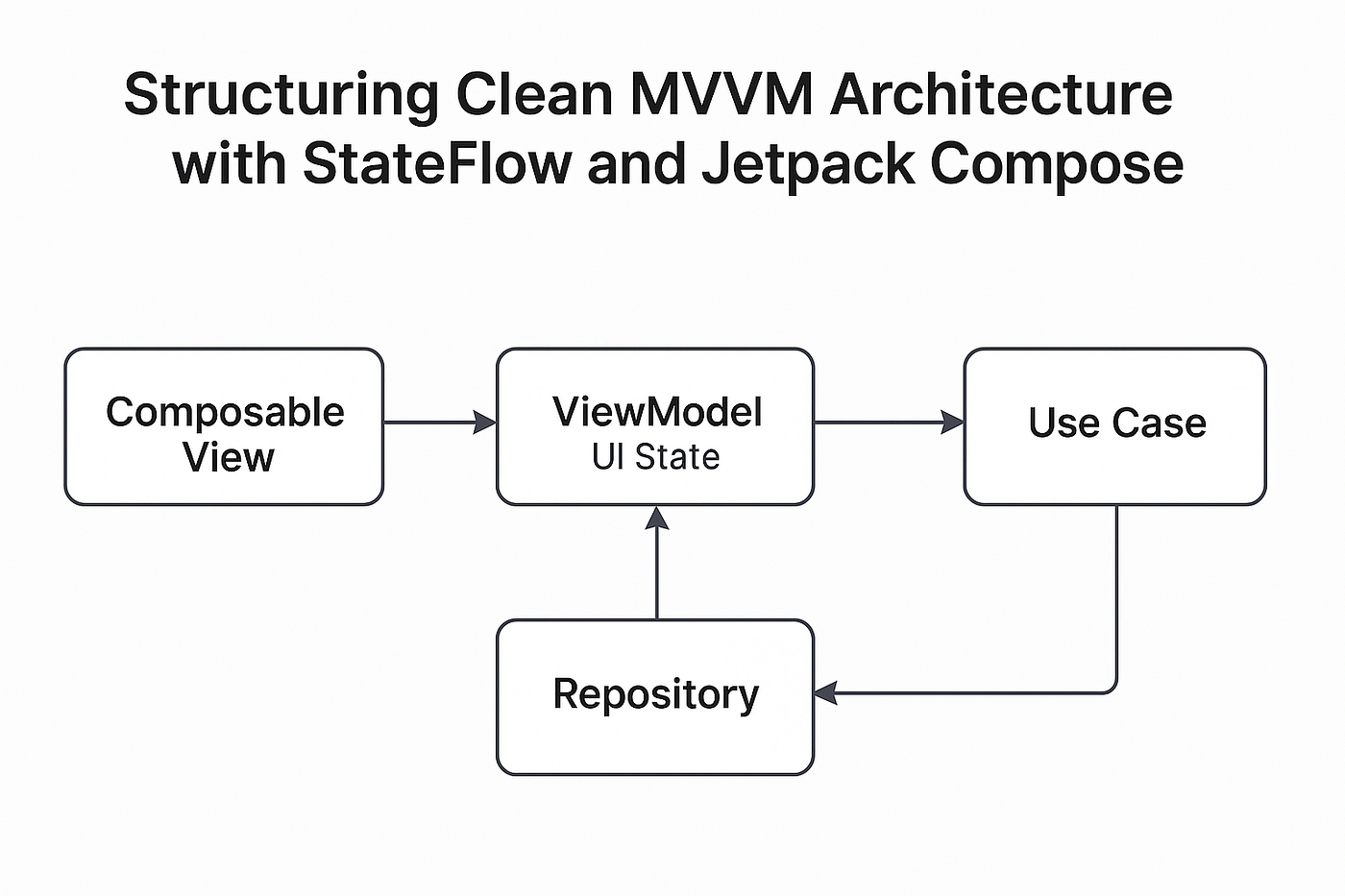 Structuring Clean MVVM Architecture with StateFlow and Jetpack Compose

Composable View

ViewModel
UI State

Use Case

Repository